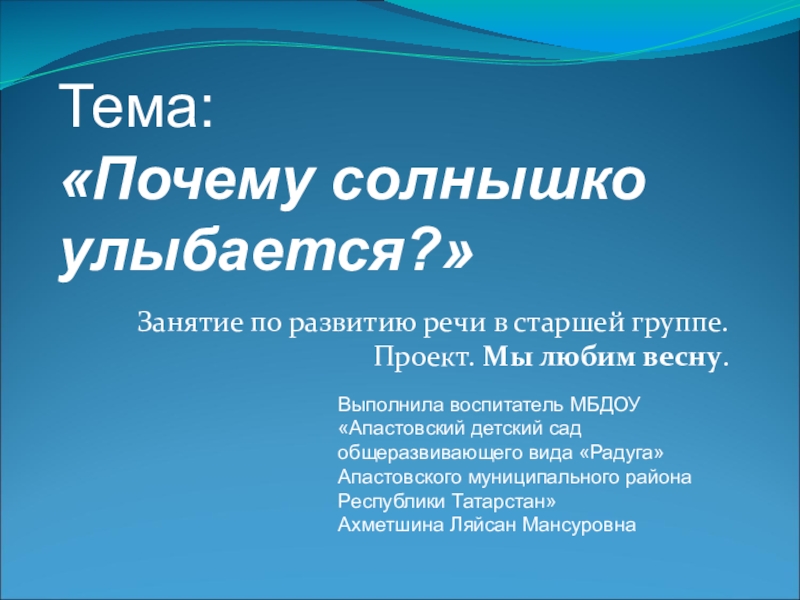 Тема:
«Почему солнышко улыбается?»

Занятие по развитию речи в старшей группе.
Проект. Мы любим весну.

Выполнила воспитатель МБДОУ «Апастовский детский сад общеразвивающего вида «Радуга» Апастовского муниципального района Республики Татарстан»
Ахметшина Ляйсан Мансуровна